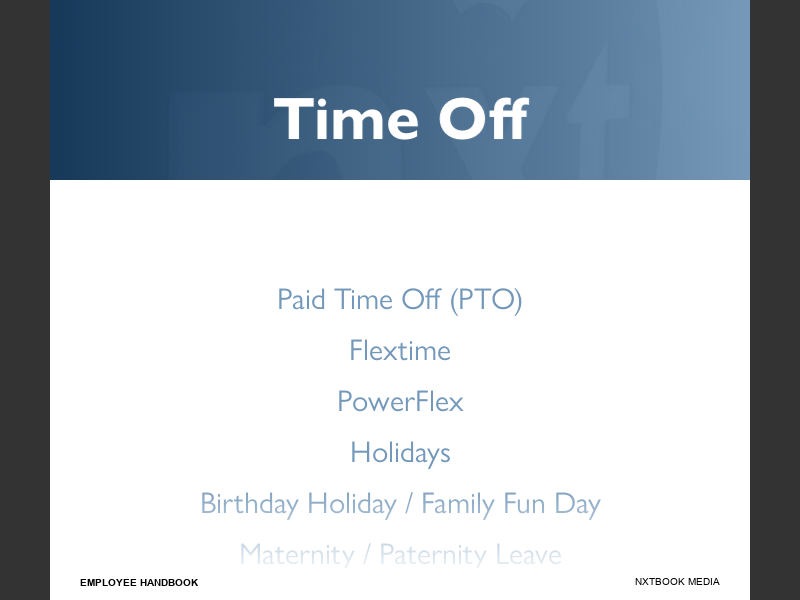 Time Off

Paid Time Off (PTO)

Flextime

PowerFlex

Holidays

Birthday Holiday / Family Fun Day

Maternity / Paternity Leave

EMPLOYEE HANDBOOK

NXTBOOK MEDIA